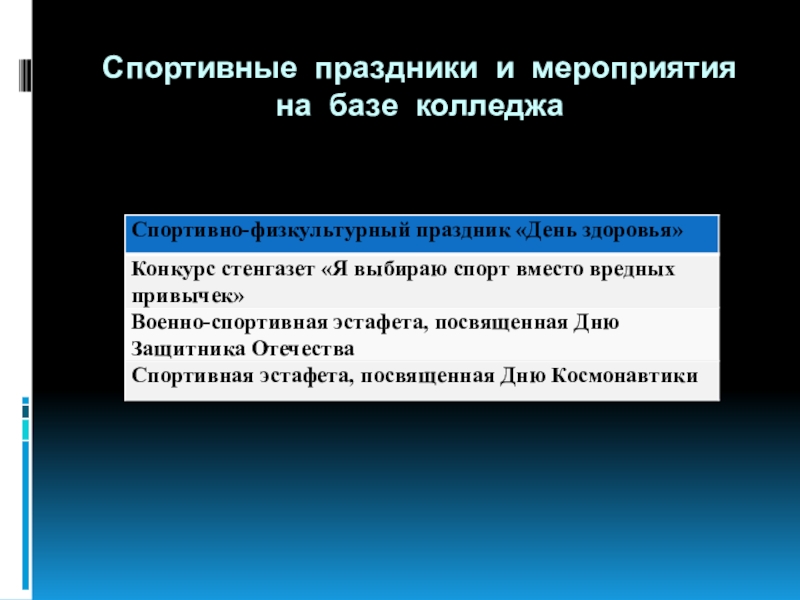 Спортивные праздники и мероприятия на базе колледжа

| Спортивно-физкультурный праздник «День здоровья» |
|---|
| Конкурс стенгазет «Я выбираю спорт вместо вредных привычек» |
| Военно-спортивная эстафета, посвященная Дню Защитника Отечества |
| Спортивная эстафета, посвященная Дню Космонавтики |